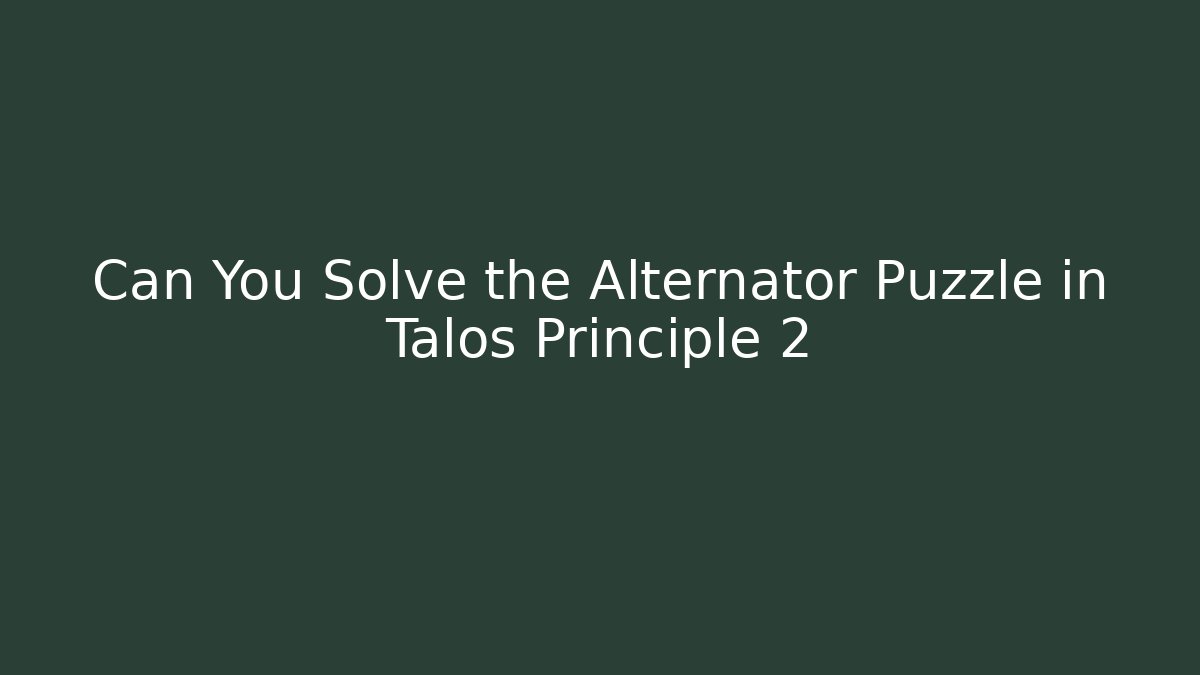 Can You Solve the Alternator Puzzle in Talos Principle 2